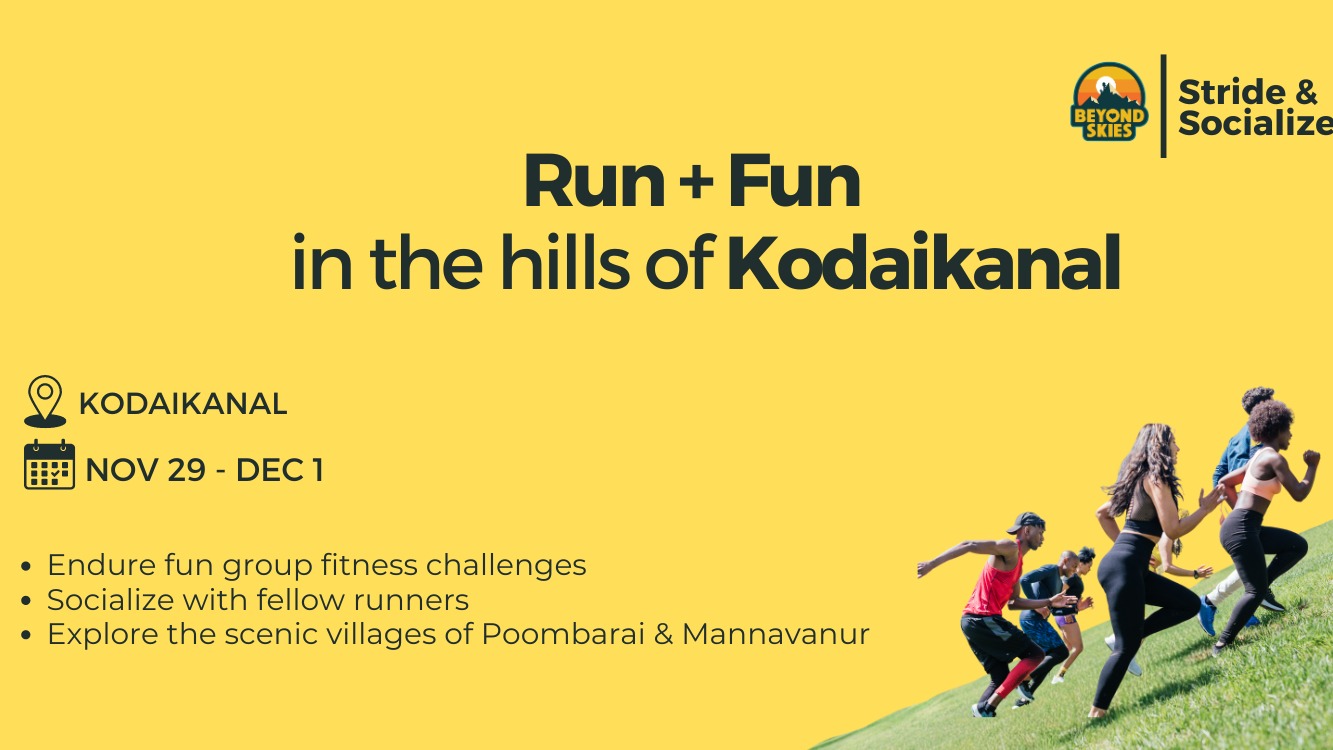 BEYOND SKIES

Stride & Socialize

Run + Fun
in the hills of Kodaikanal

KODAIKANAL

NOV 29 - DEC 1

• Endure fun group fitness challenges
• Socialize with fellow runners
• Explore the scenic villages of Poombarai & Mannavanur